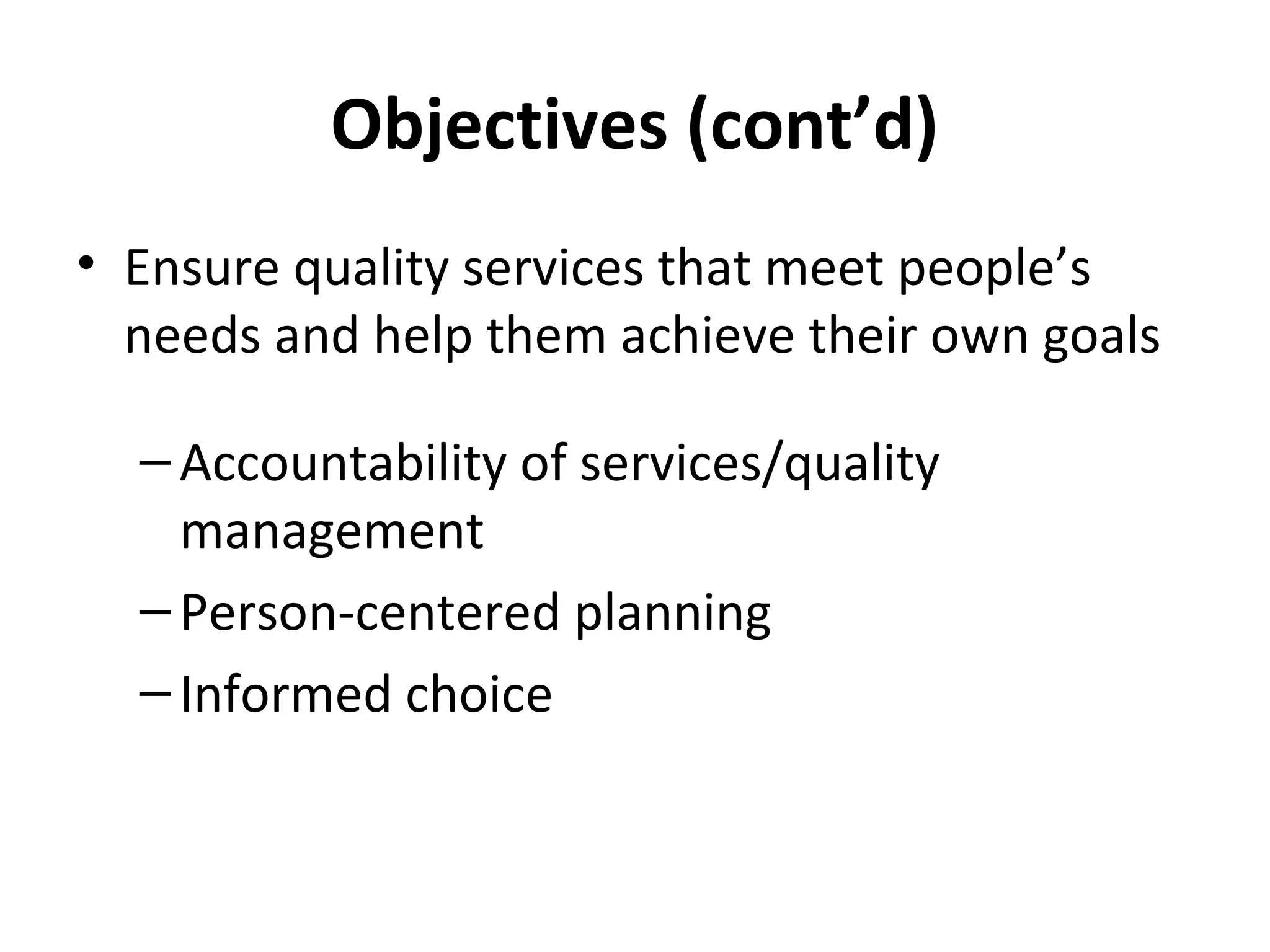 Objectives (cont’d)

• Ensure quality services that meet people’s needs and help them achieve their own goals

– Accountability of services/quality management
– Person-centered planning
– Informed choice